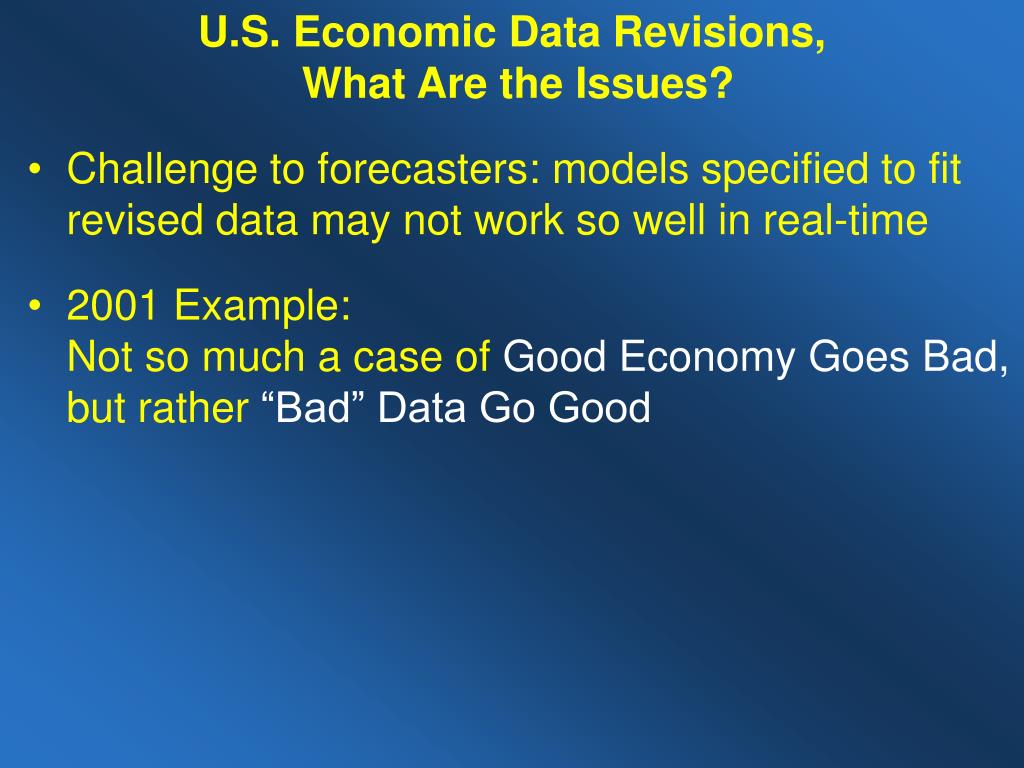 U.S. Economic Data Revisions, What Are the Issues?

• Challenge to forecasters: models specified to fit revised data may not work so well in real-time

• 2001 Example:
Not so much a case of Good Economy Goes Bad, but rather “Bad” Data Go Good